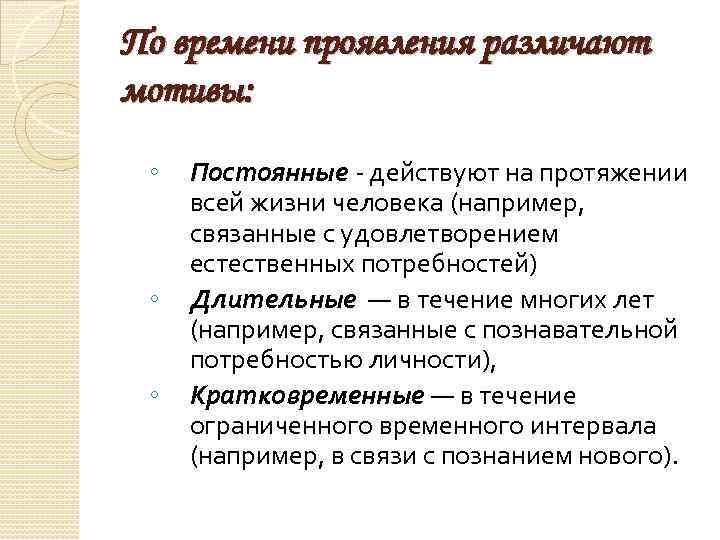 По времени проявления различают мотивы:

◦ Постоянные - действуют на протяжении всей жизни человека (например, связанные с удовлетворением естественных потребностей)
◦ Длительные — в течение многих лет (например, связанные с познавательной потребностью личности),
◦ Кратковременные — в течение ограниченного временного интервала (например, в связи с познанием нового).